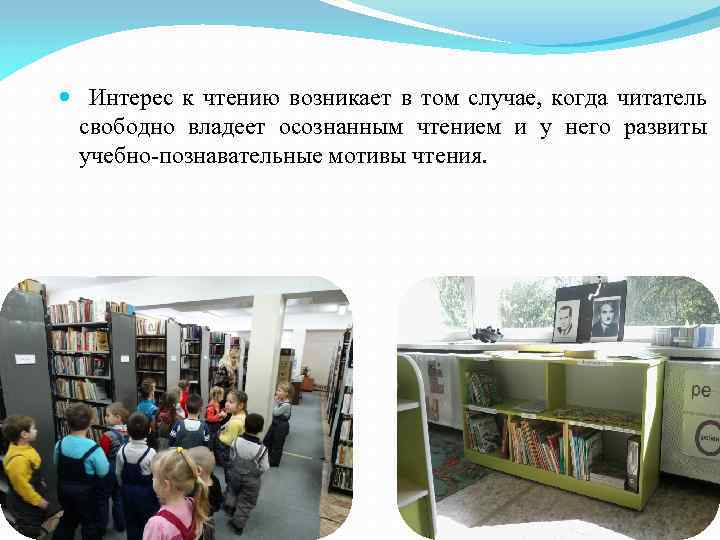 Интерес к чтению возникает в том случае, когда читатель свободно владеет осознанным чтением и у него развиты учебно-познавательные мотивы чтения.

ре